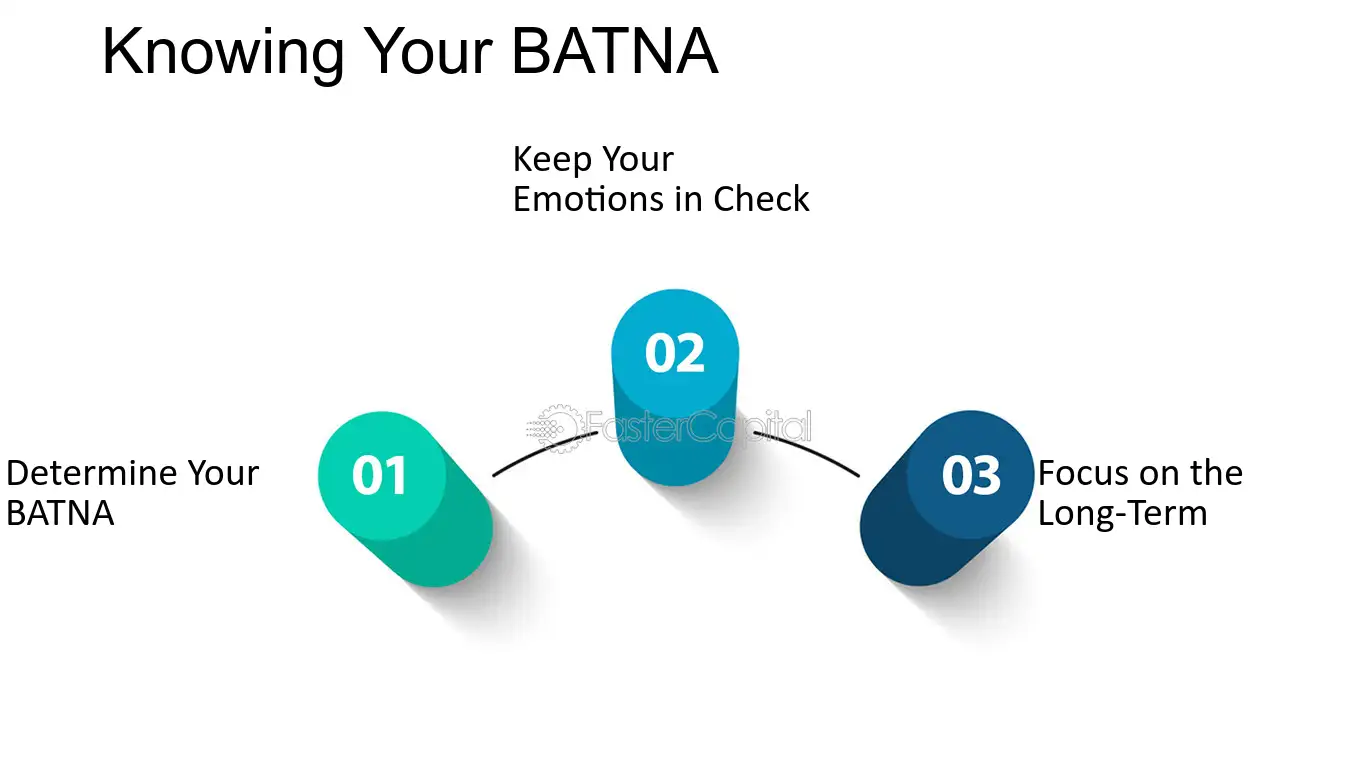 Knowing Your BATNA

Keep Your
Emotions in Check

02

Determine Your
BATNA

01

03

Focus on the
Long-Term

FasterCapital